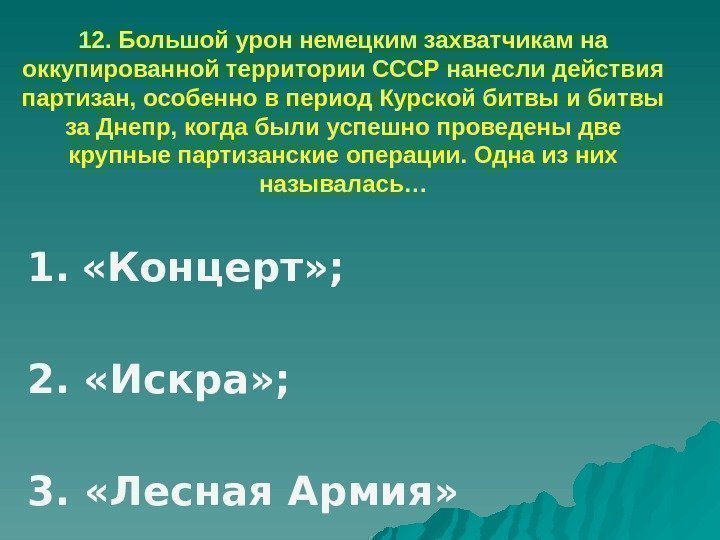 12. Большой урон немецким захватчикам на оккупированной территории СССР нанесли действия партизан, особенно в период Курской битвы и битвы за Днепр, когда были успешно проведены две крупные партизанские операции. Одна из них называлась…

1. «Концерт»;

2. «Искра»;

3. «Лесная Армия»